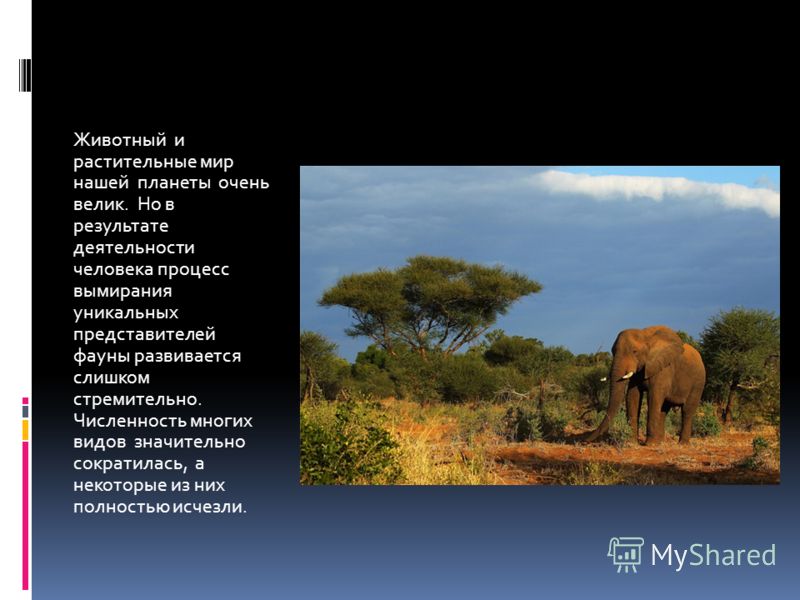 Животный и растительные мир нашей планеты очень велик. Но в результате деятельности человека процесс вымирания уникальных представителей фауны развивается слишком стремительно. Численность многих видов значительно сократилась, а некоторые из них полностью исчезли.

MyShared